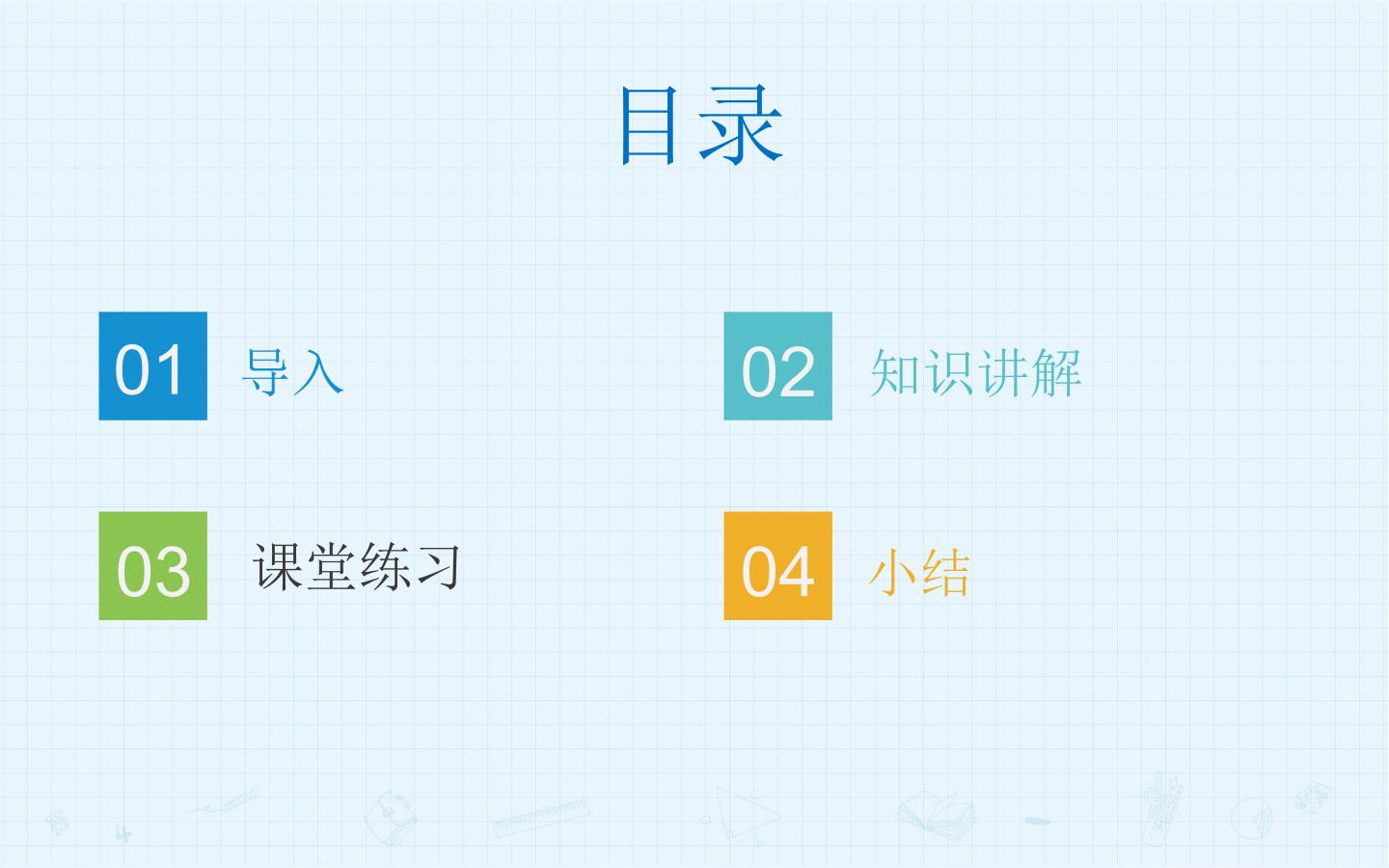 目录

01 导入

02 知识讲解

03 课堂练习

04 小结